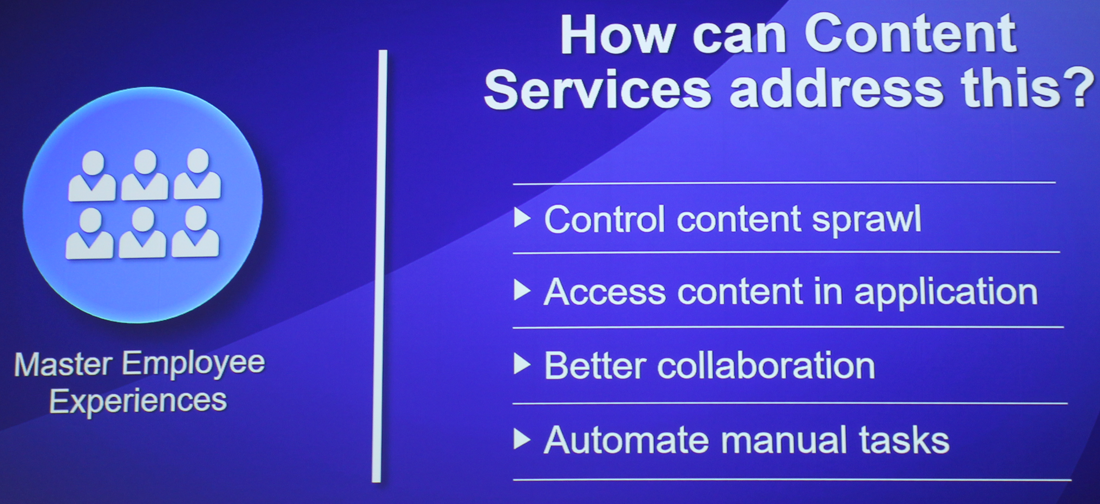 Master Employee Experiences

How can Content Services address this?

▶ Control content sprawl

▶ Access content in application

▶ Better collaboration

▶ Automate manual tasks